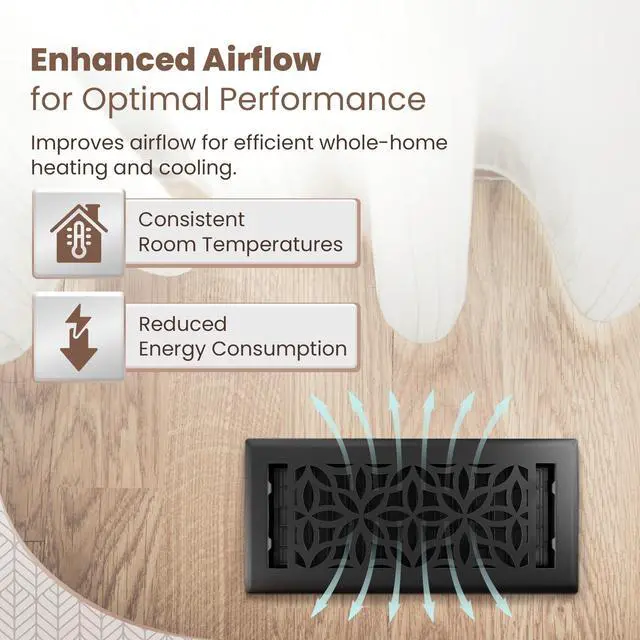 Enhanced Airflow
for Optimal Performance

Improves airflow for efficient whole-home heating and cooling.

Consistent
Room Temperatures

Reduced
Energy Consumption